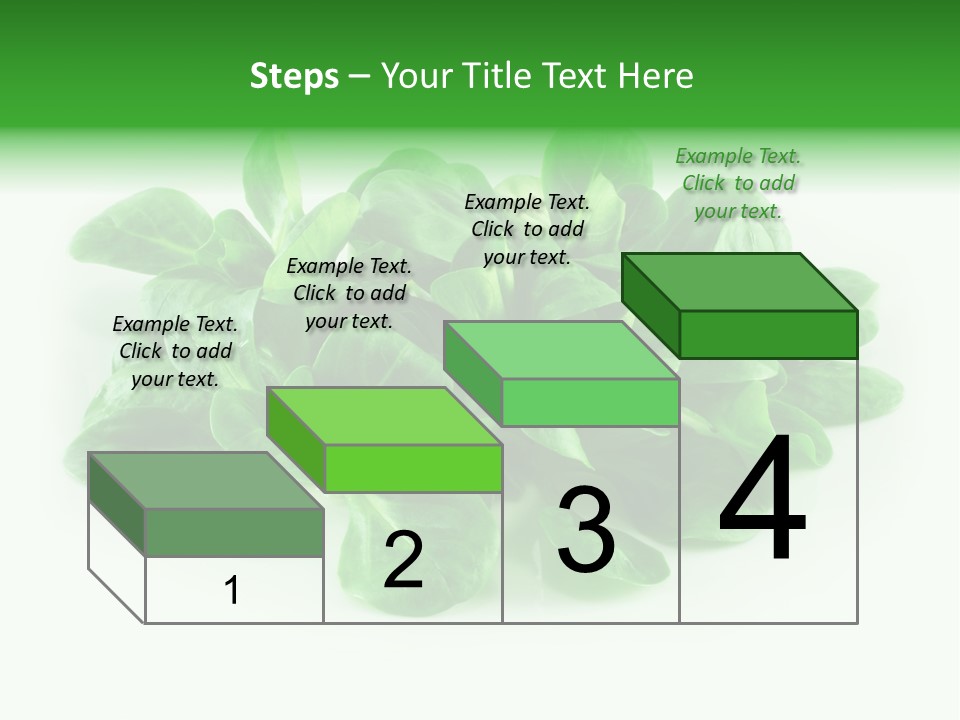 Steps – Your Title Text Here

Example Text. Click to add your text.

Example Text. Click to add your text.

Example Text. Click to add your text.

Example Text. Click to add your text.

1

2

3

4